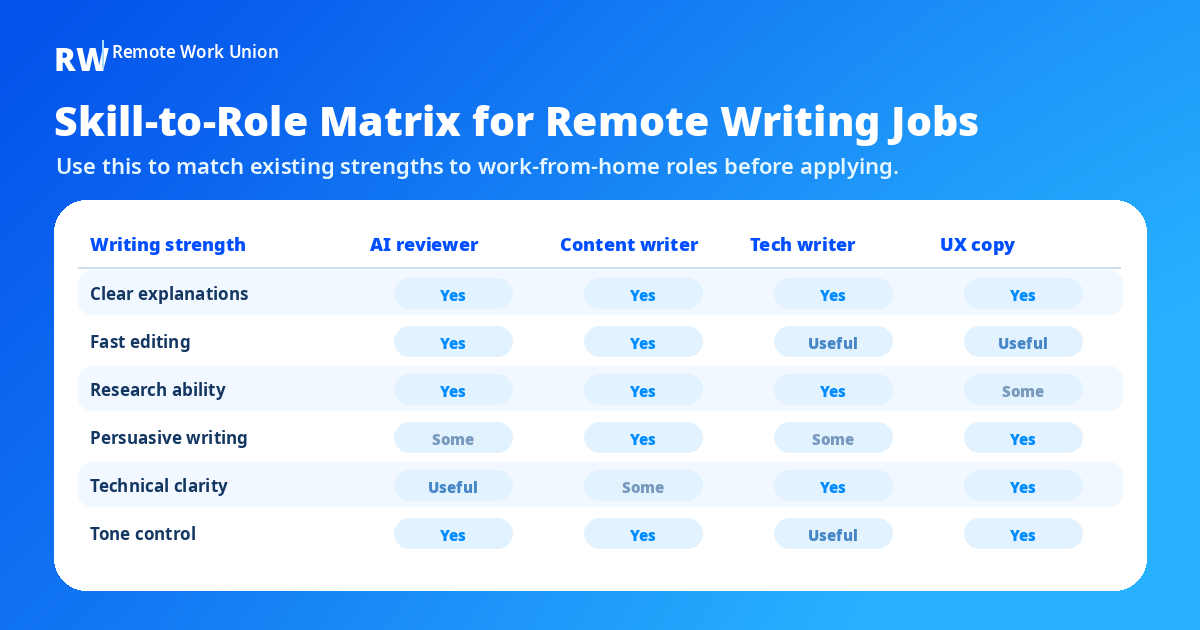 RW Remote Work Union

Skill-to-Role Matrix for Remote Writing Jobs

Use this to match existing strengths to work-from-home roles before applying.

| Writing strength | AI reviewer | Content writer | Tech writer | UX copy |
|---|---|---|---|---|
| Clear explanations | Yes | Yes | Yes | Yes |
| Fast editing | Yes | Yes | Useful | Useful |
| Research ability | Yes | Yes | Yes | Some |
| Persuasive writing | Some | Yes | Some | Yes |
| Technical clarity | Useful | Some | Yes | Yes |
| Tone control | Yes | Yes | Useful | Yes |